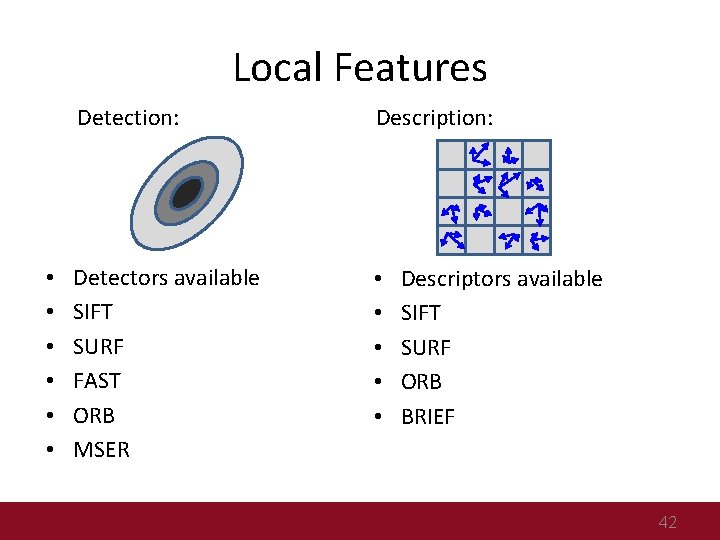 Local Features

Detection:

• Detectors available
• SIFT
• SURF
• FAST
• ORB
• MSER

Description:

• Descriptors available
• SIFT
• SURF
• ORB
• BRIEF

42